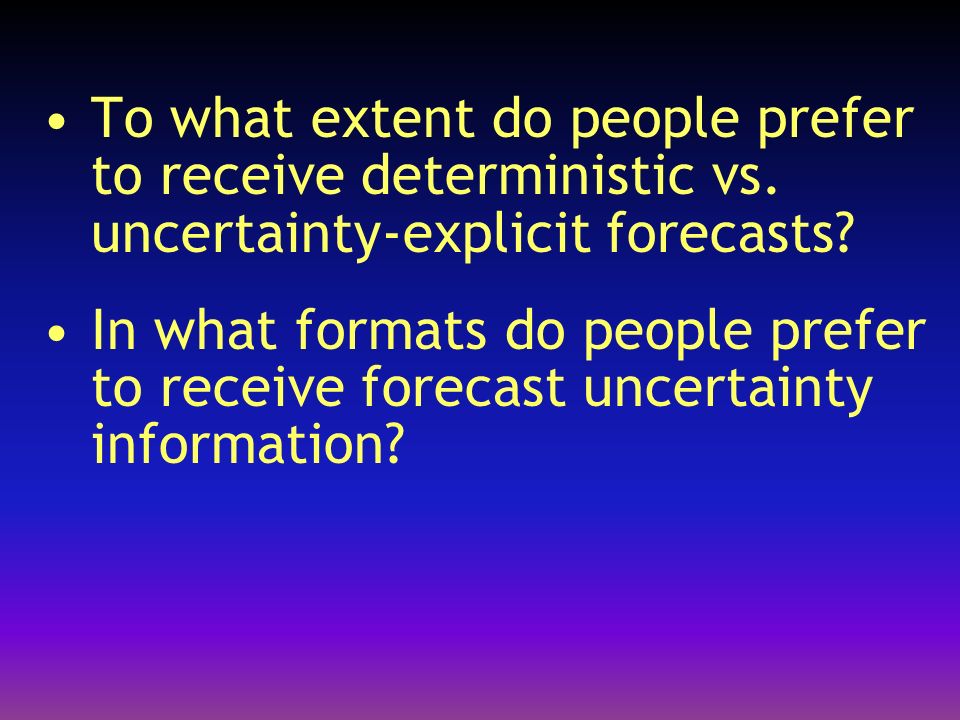 • To what extent do people prefer to receive deterministic vs. uncertainty-explicit forecasts?

• In what formats do people prefer to receive forecast uncertainty information?